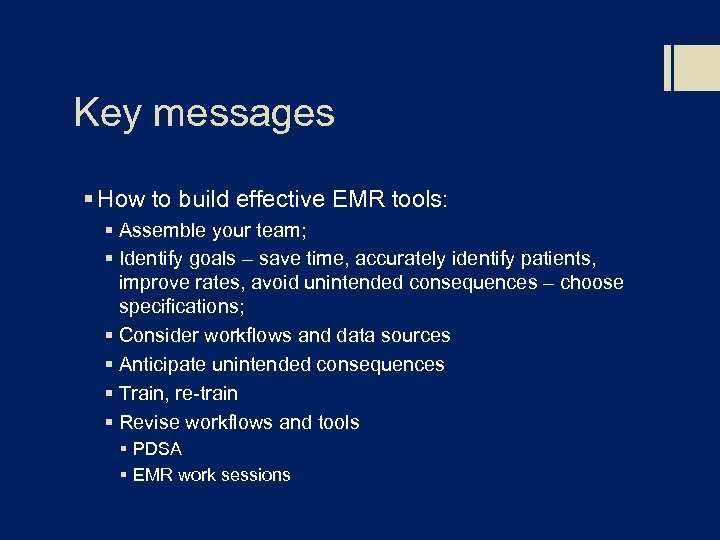 Key messages

▪ How to build effective EMR tools:
▪ Assemble your team;
▪ Identify goals – save time, accurately identify patients, improve rates, avoid unintended consequences – choose specifications;
▪ Consider workflows and data sources
▪ Anticipate unintended consequences
▪ Train, re-train
▪ Revise workflows and tools
▪ PDSA
▪ EMR work sessions